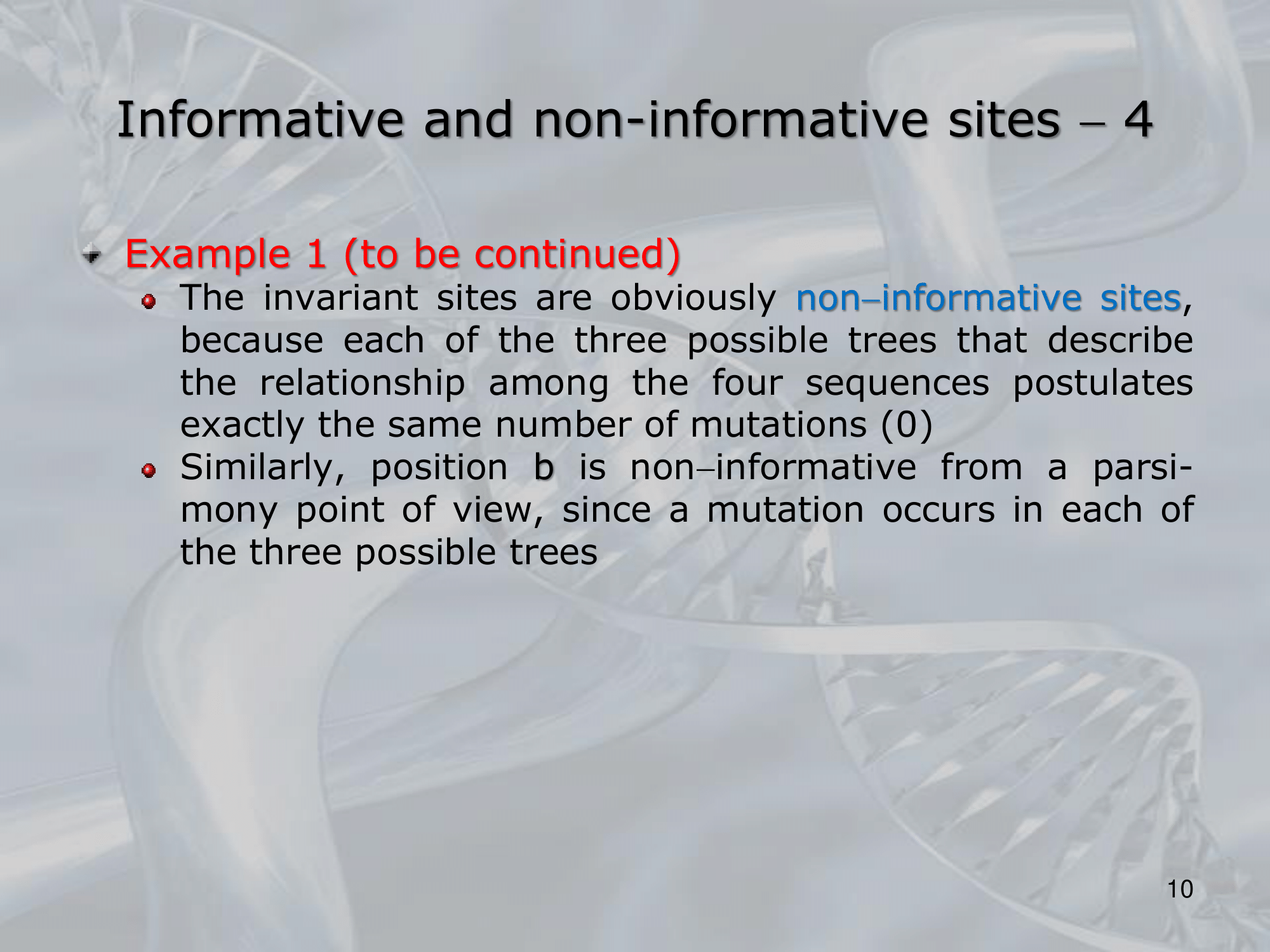 Informative and non-informative sites – 4

Example 1 (to be continued)

The invariant sites are obviously non–informative sites, because each of the three possible trees that describe the relationship among the four sequences postulates exactly the same number of mutations (0)

Similarly, position b is non–informative from a parsimony point of view, since a mutation occurs in each of the three possible trees

10